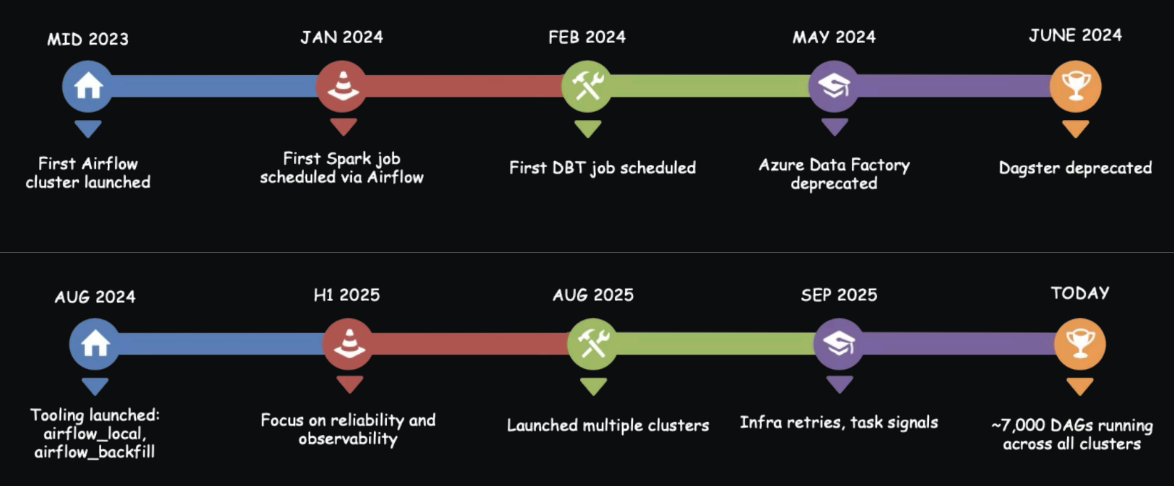 MID 2023
First Airflow cluster launched

JAN 2024
First Spark job scheduled via Airflow

FEB 2024
First DBT job scheduled

MAY 2024
Azure Data Factory deprecated

JUNE 2024
Dagster deprecated

AUG 2024
Tooling launched: airflow_local, airflow_backfill

H1 2025
Focus on reliability and observability

AUG 2025
Launched multiple clusters

SEP 2025
Infra retries, task signals

TODAY
~7,000 DAGs running across all clusters